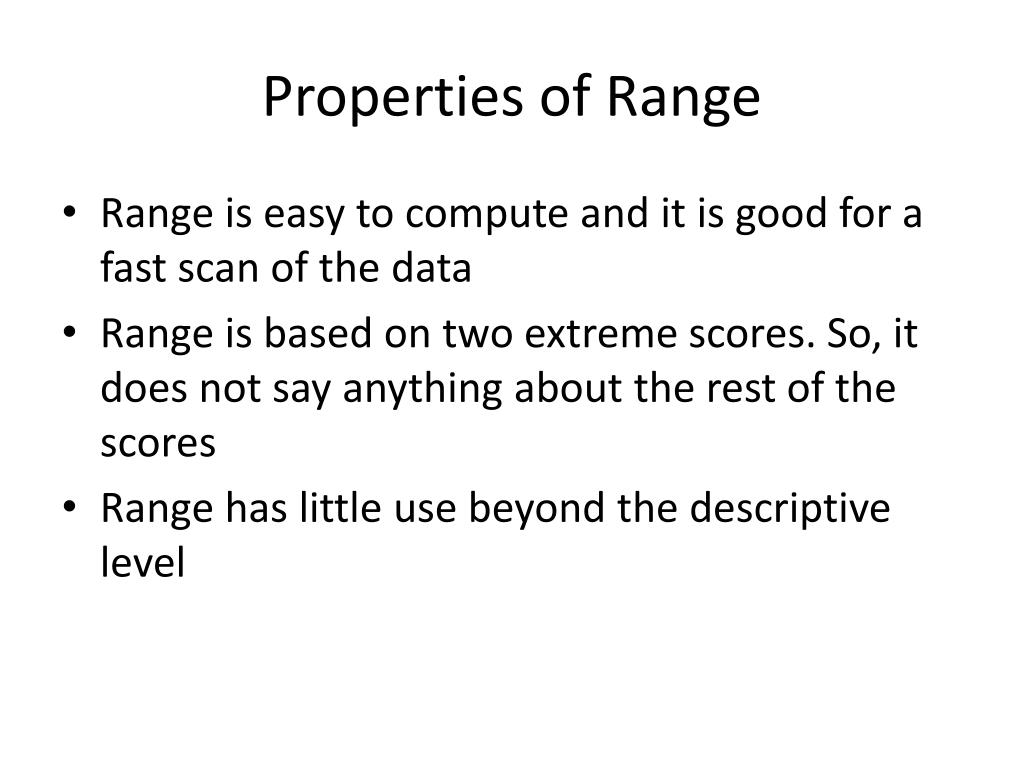 Properties of Range

• Range is easy to compute and it is good for a fast scan of the data
• Range is based on two extreme scores. So, it does not say anything about the rest of the scores
• Range has little use beyond the descriptive level